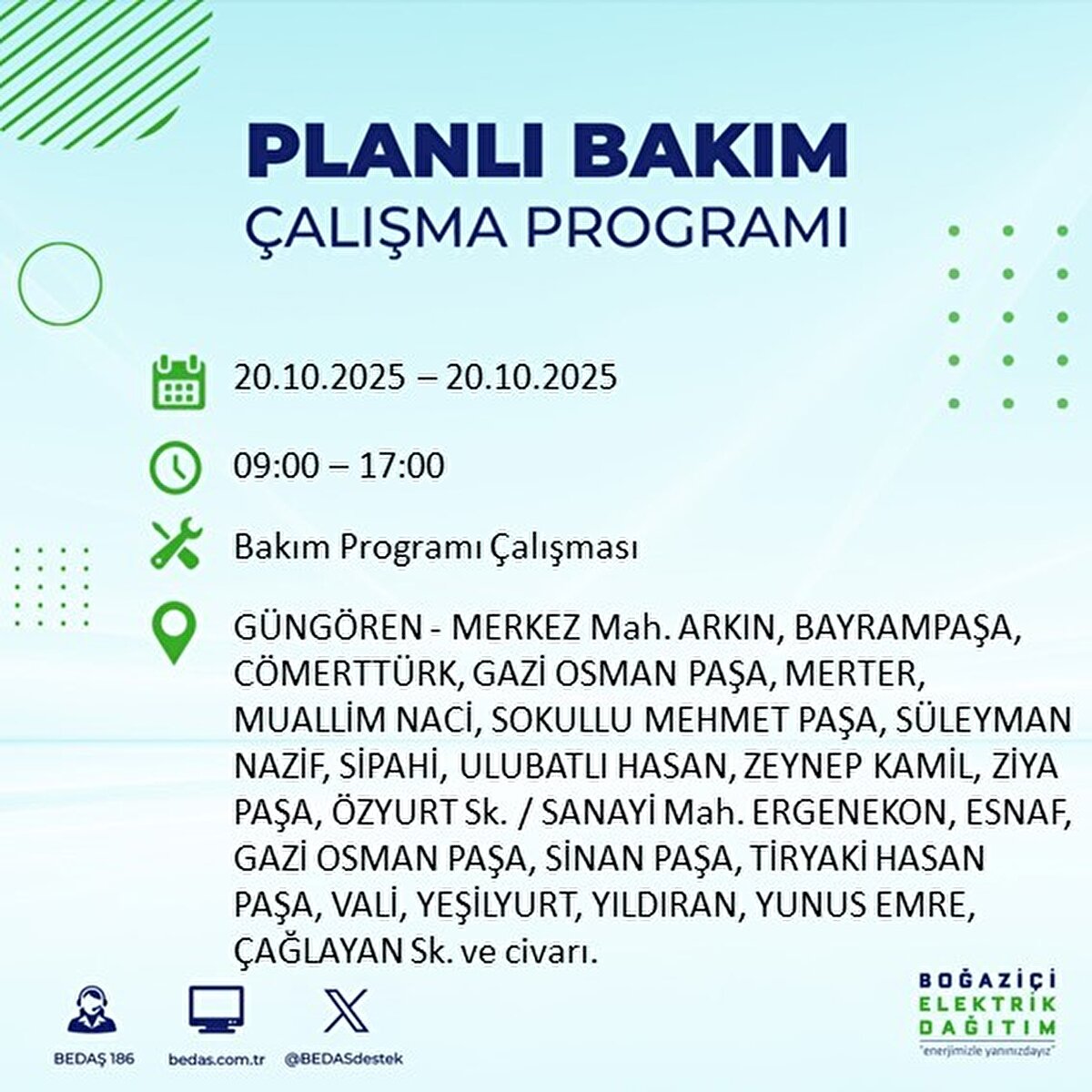 PLANLI BAKIM
ÇALIŞMA PROGRAMI

20.10.2025 – 20.10.2025

09:00 – 17:00

Bakım Programı Çalışması

GÜNGÖREN - MERKEZ Mah. ARKIN, BAYRAMPAŞA, CÖMERTTÜRK, GAZİ OSMAN PAŞA, MERTER, MUALLİM NACİ, SOKULLU MEHMET PAŞA, SÜLEYMAN NAZİF, SİPAHİ, ULUBATLI HASAN, ZEYNEP KAMİL, ZİYA PAŞA, ÖZYURT Sk. / SANAYİ Mah. ERGENEKON, ESNAF, GAZİ OSMAN PAŞA, SİNAN PAŞA, TİRYAKİ HASAN PAŞA, VALİ, YEŞİLYURT, YILDIRAN, YUNUS EMRE, ÇAĞLAYAN Sk. ve civarı.

BEDAŞ 186
bedas.com.tr
@BEDASdestek

BOĞAZİÇİ
ELEKTRİK
DAĞITIM
"enerjimizle yanınızdayız"